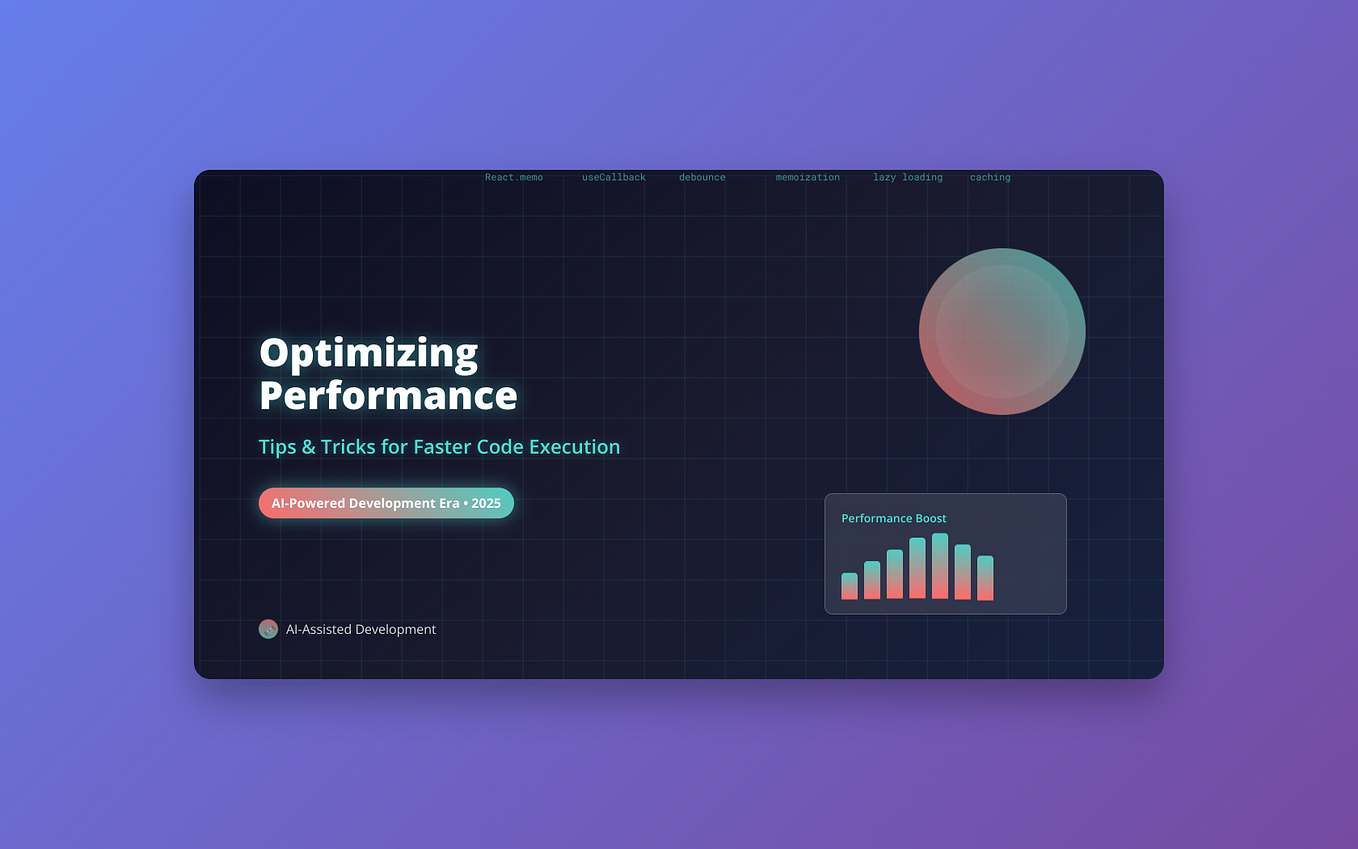 React.memo useCallback debounce memoization lazy loading caching

Optimizing Performance

Tips & Tricks for Faster Code Execution

AI-Powered Development Era • 2025

Performance Boost

AI-Assisted Development